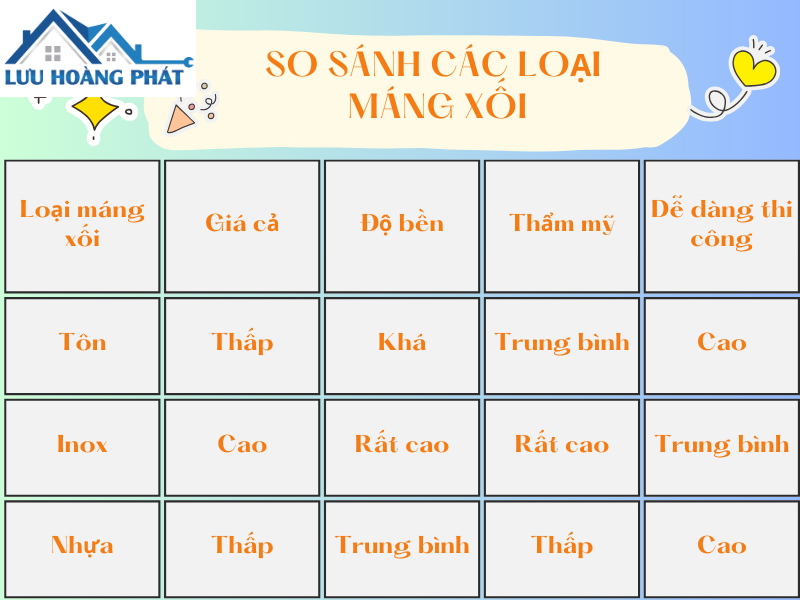 LƯU HOÀNG PHÁT

SO SÁNH CÁC LOẠI MÁNG XỐI

| Loại máng xối | Giá cả | Độ bền | Thẩm mỹ | Dễ dàng thi công |
|---|---|---|---|---|
| Tôn | Thấp | Khá | Trung bình | Cao |
| Inox | Cao | Rất cao | Rất cao | Trung bình |
| Nhựa | Thấp | Trung bình | Thấp | Cao |